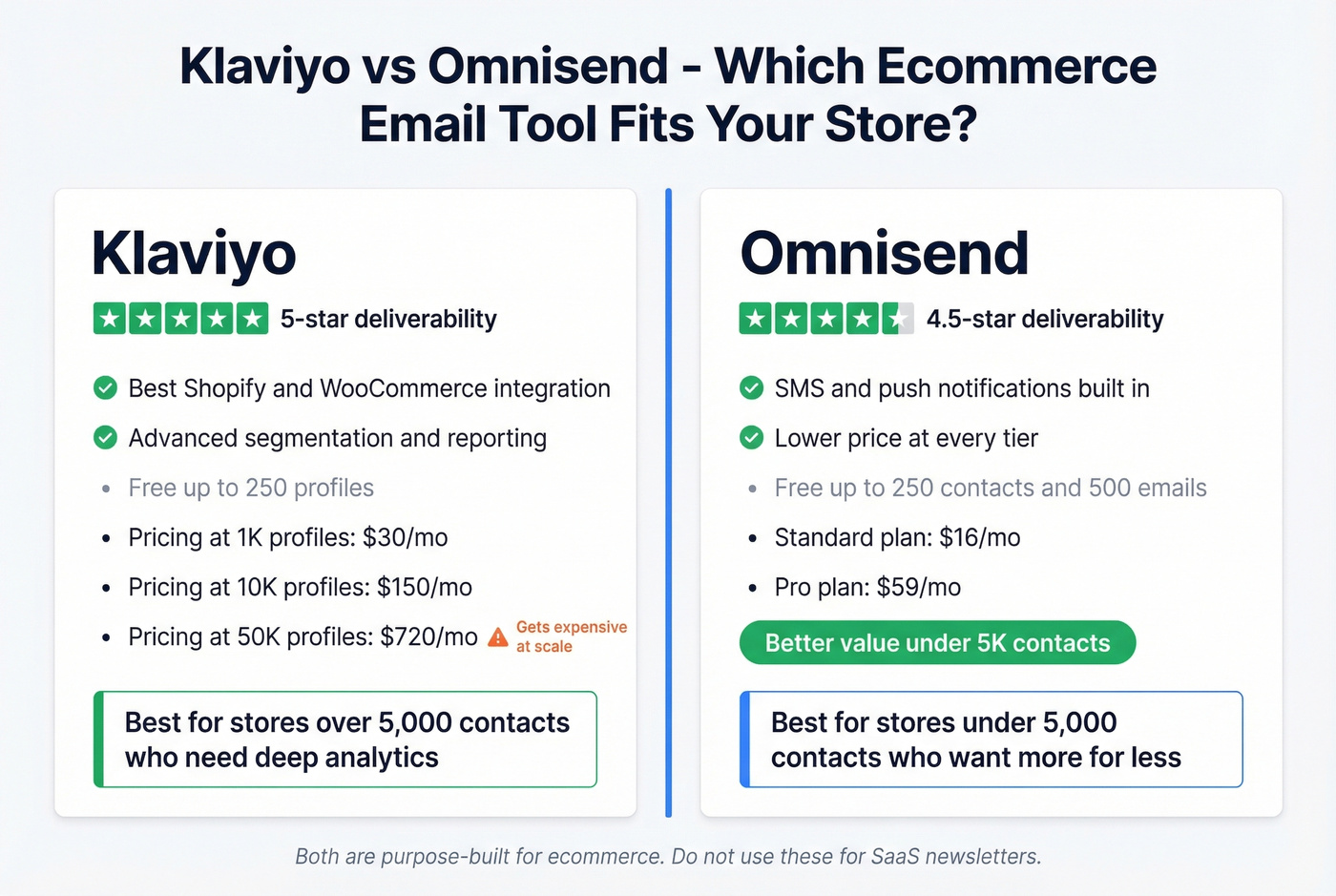 Klaviyo vs Omnisend - Which Ecommerce Email Tool Fits Your Store?

Klaviyo

5-star deliverability

Best Shopify and WooCommerce integration

Advanced segmentation and reporting

• Free up to 250 profiles

• Pricing at 1K profiles: $30/mo

• Pricing at 10K profiles: $150/mo

• Pricing at 50K profiles: $720/mo Gets expensive at scale

Best for stores over 5,000 contacts who need deep analytics

Omnisend

4.5-star deliverability

SMS and push notifications built in

Lower price at every tier

• Free up to 250 contacts and 500 emails

• Standard plan: $16/mo

• Pro plan: $59/mo

Better value under 5K contacts

Best for stores under 5,000 contacts who want more for less

Both are purpose-built for ecommerce. Do not use these for SaaS newsletters.